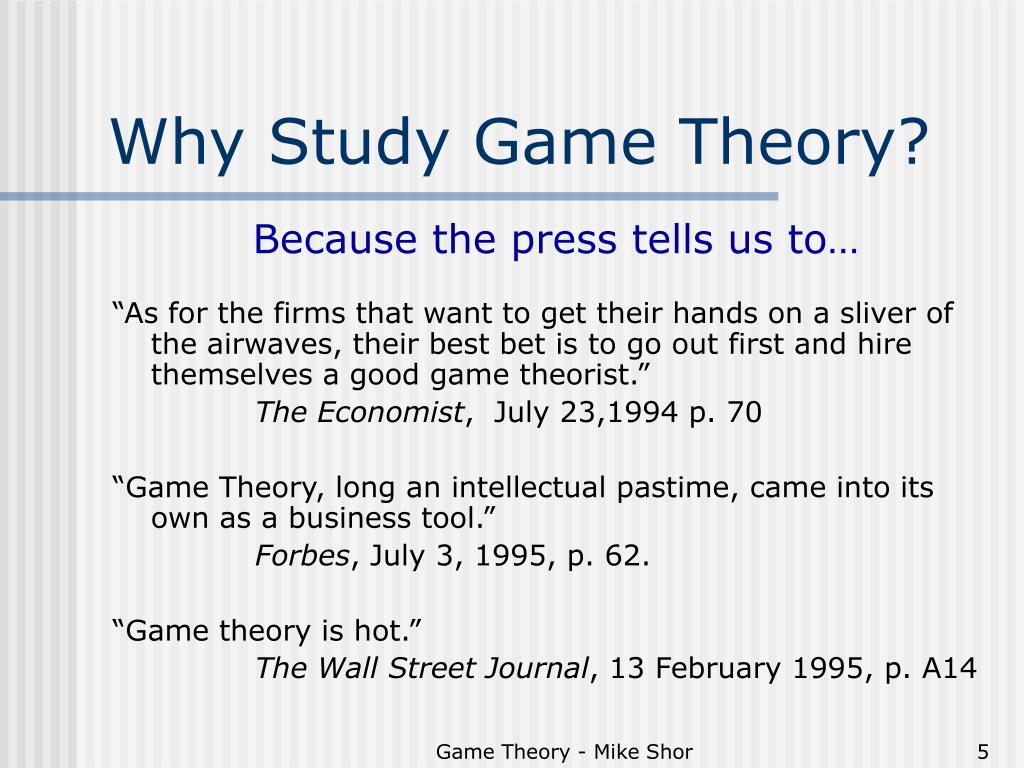 Why Study Game Theory?

Because the press tells us to…

“As for the firms that want to get their hands on a sliver of the airwaves, their best bet is to go out first and hire themselves a good game theorist.”

The Economist, July 23,1994 p. 70

“Game Theory, long an intellectual pastime, came into its own as a business tool.”

Forbes, July 3, 1995, p. 62.

“Game theory is hot.”

The Wall Street Journal, 13 February 1995, p. A14

Game Theory - Mike Shor

5